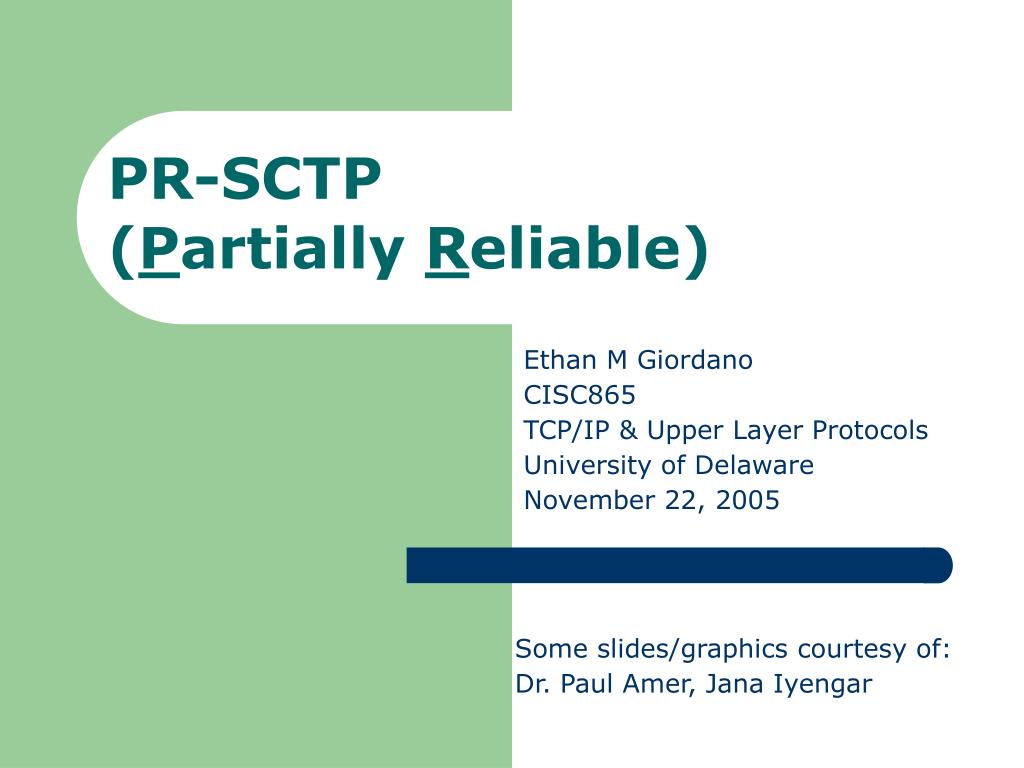 PR-SCTP
(Partially Reliable)

Ethan M Giordano
CISC865
TCP/IP & Upper Layer Protocols
University of Delaware
November 22, 2005

Some slides/graphics courtesy of:
Dr. Paul Amer, Jana Iyengar